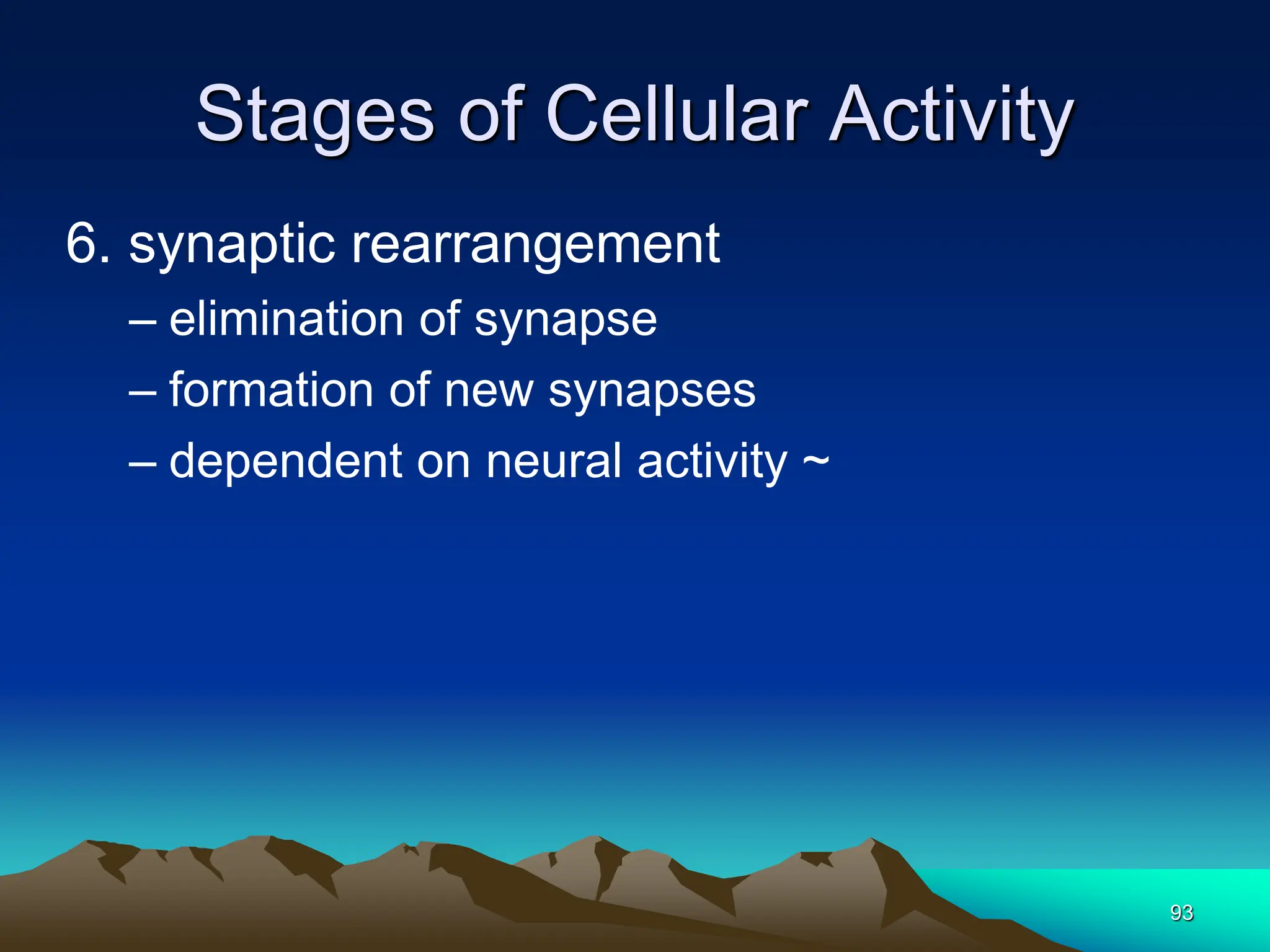 Stages of Cellular Activity

6. synaptic rearrangement

– elimination of synapse

– formation of new synapses

– dependent on neural activity ~

93